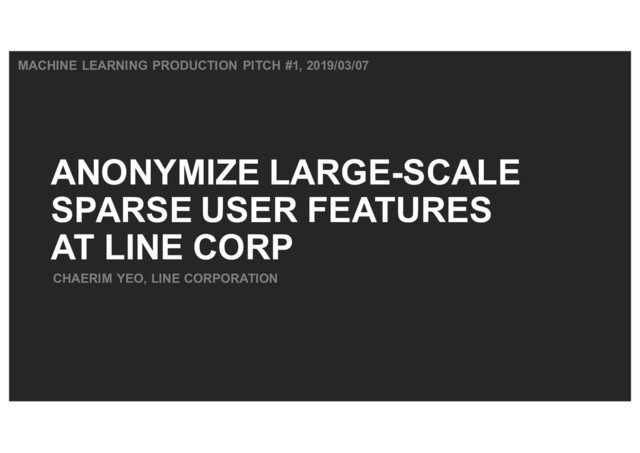 MACHINE LEARNING PRODUCTION PITCH #1, 2019/03/07

ANONYMIZE LARGE-SCALE SPARSE USER FEATURES AT LINE CORP

CHAERIM YEO, LINE CORPORATION